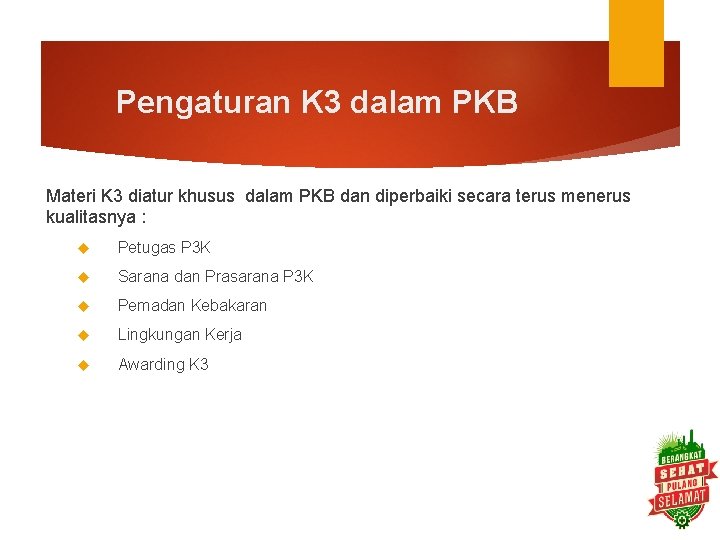 Pengaturan K3 dalam PKB

Materi K3 diatur khusus dalam PKB dan diperbaiki secara terus menerus kualitasnya :

Petugas P3K

Sarana dan Prasarana P3K

Pemadan Kebakaran

Lingkungan Kerja

Awarding K3

BERANGKAT SEHAT PULANG SELAMAT